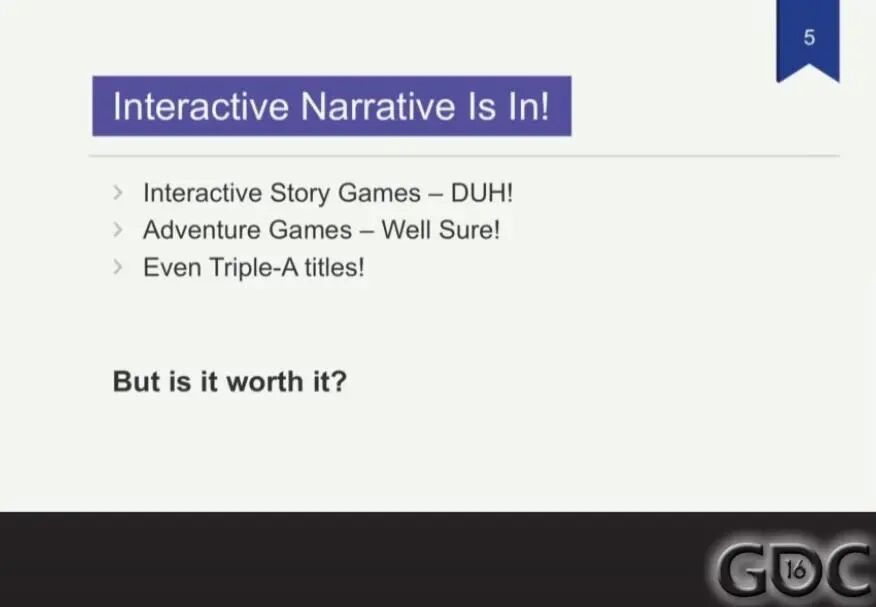 5

Interactive Narrative Is In!

> Interactive Story Games – DUH!
> Adventure Games – Well Sure!
> Even Triple-A titles!

But is it worth it?

GDC 16